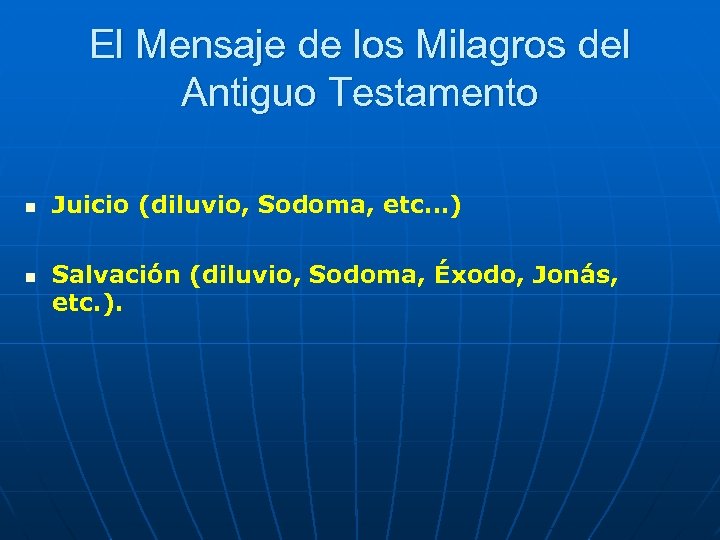 El Mensaje de los Milagros del Antiguo Testamento

- Juicio (diluvio, Sodoma, etc…)

- Salvación (diluvio, Sodoma, Éxodo, Jonás, etc.).